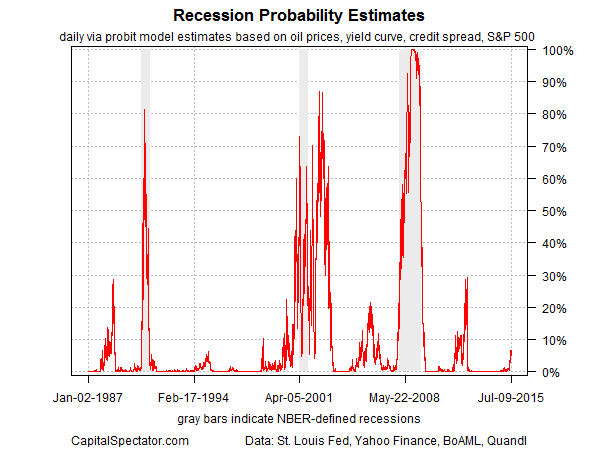 Recession Probability Estimates

daily via probit model estimates based on oil prices, yield curve, credit spread, S&P 500

100%
90%
80%
70%
60%
50%
40%
30%
20%
10%
0%

Jan-02-1987
Feb-17-1994
Apr-05-2001
May-22-2008
Jul-09-2015

gray bars indicate NBER-defined recessions

CapitalSpectator.com

Data: St. Louis Fed, Yahoo Finance, BoAML, Quandl